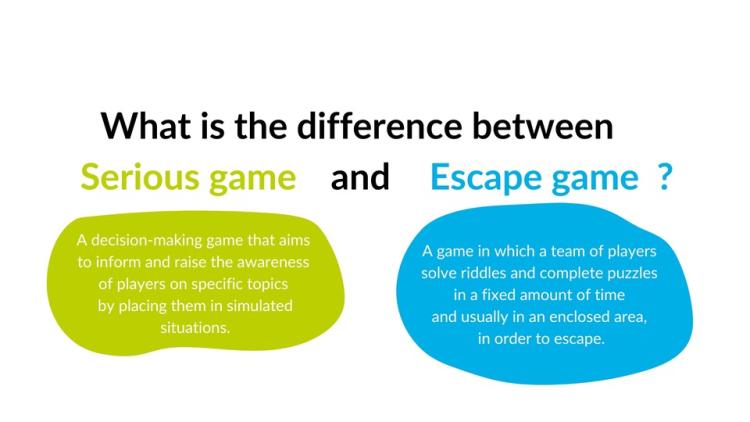 What is the difference between
Serious game and Escape game ?

A decision-making game that aims to inform and raise the awareness of players on specific topics by placing them in simulated situations.

A game in which a team of players solve riddles and complete puzzles in a fixed amount of time and usually in an enclosed area, in order to escape.